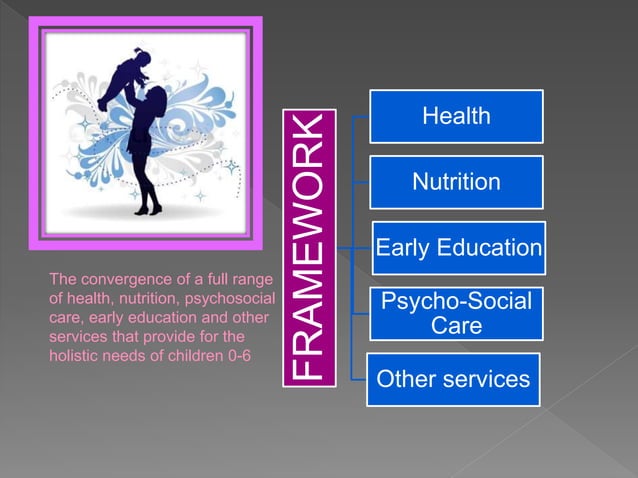 The convergence of a full range of health, nutrition, psychosocial care, early education and other services that provide for the holistic needs of children 0-6

FRAMEWORK

Health

Nutrition

Early Education

Psycho-Social Care

Other services